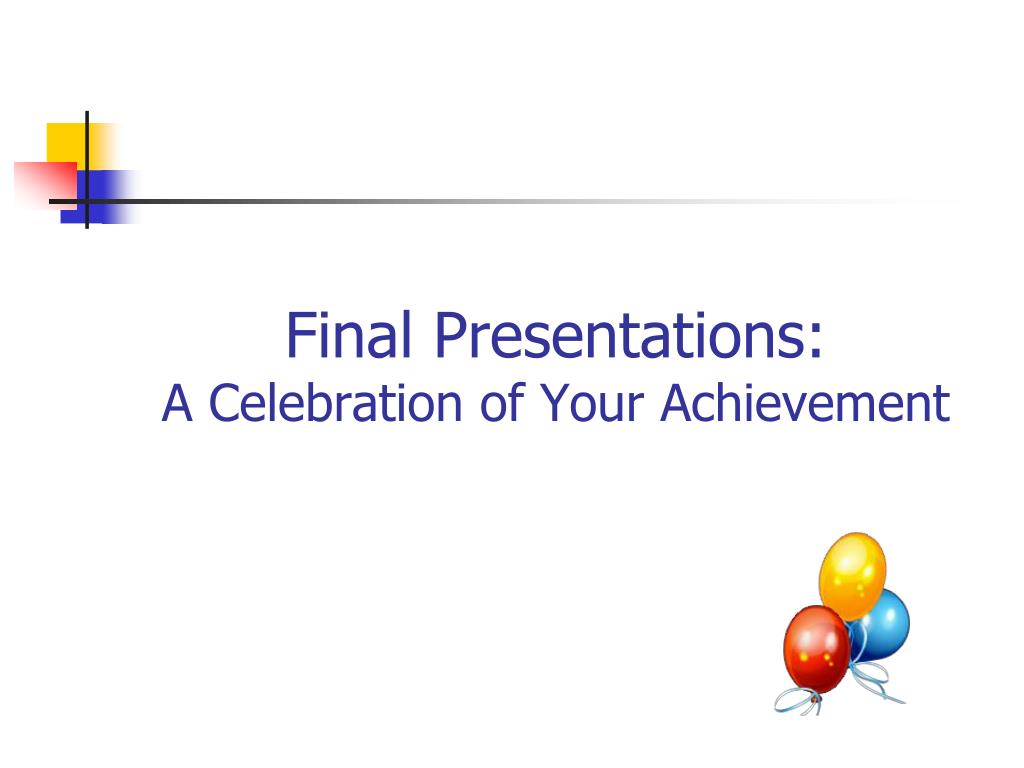 Final Presentations:
A Celebration of Your Achievement